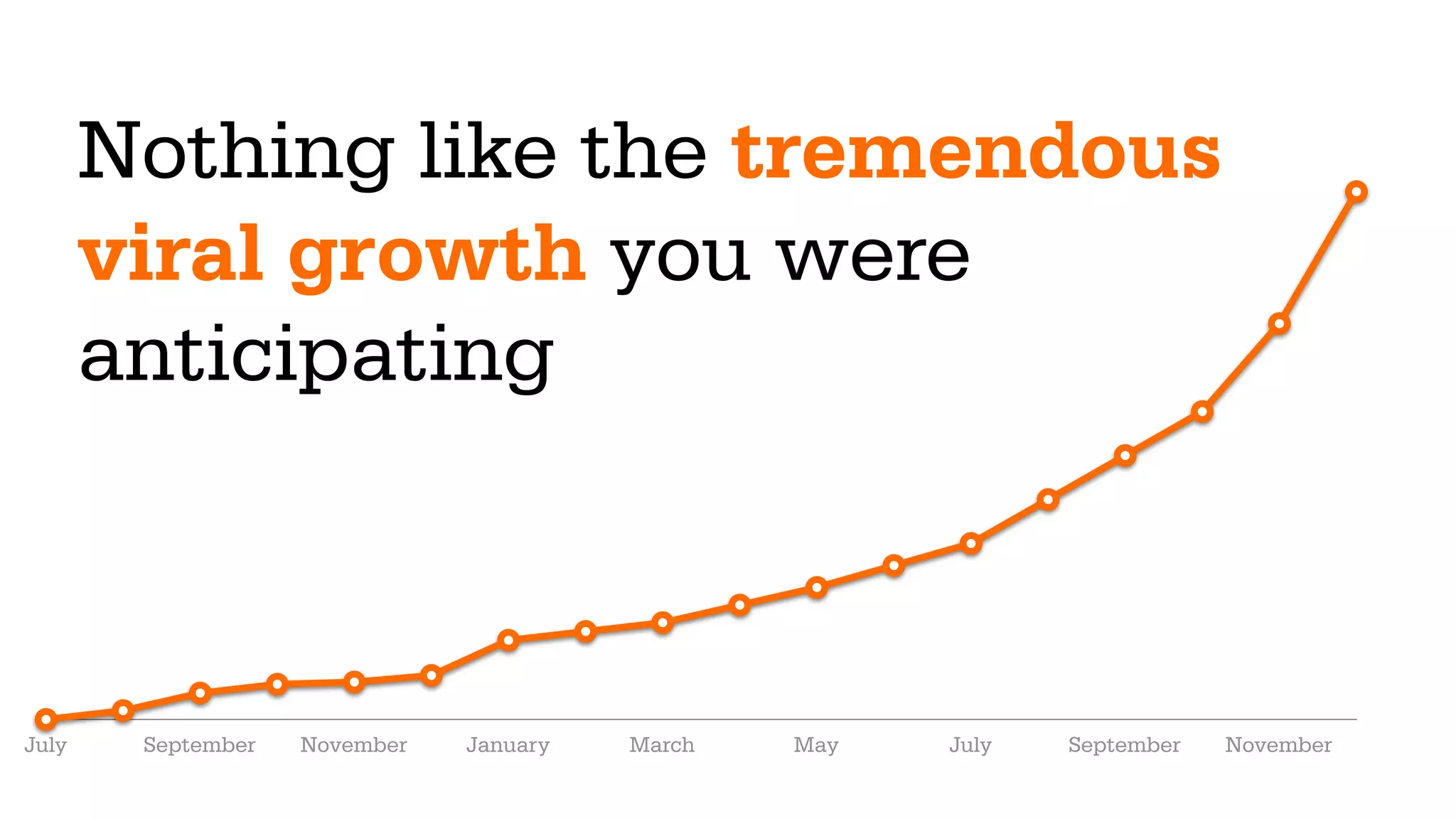 Nothing like the tremendous viral growth you were anticipating

July September November January March May July September November